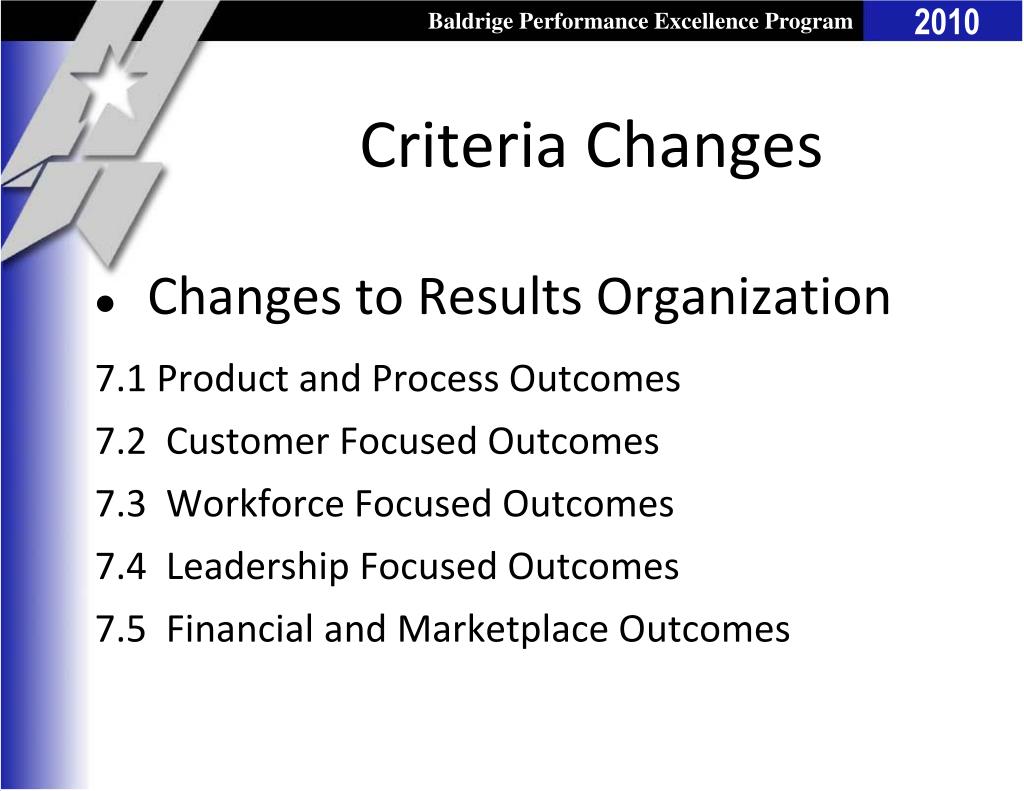 Baldrige Performance Excellence Program 2010

Criteria Changes

• Changes to Results Organization

7.1 Product and Process Outcomes
7.2 Customer Focused Outcomes
7.3 Workforce Focused Outcomes
7.4 Leadership Focused Outcomes
7.5 Financial and Marketplace Outcomes